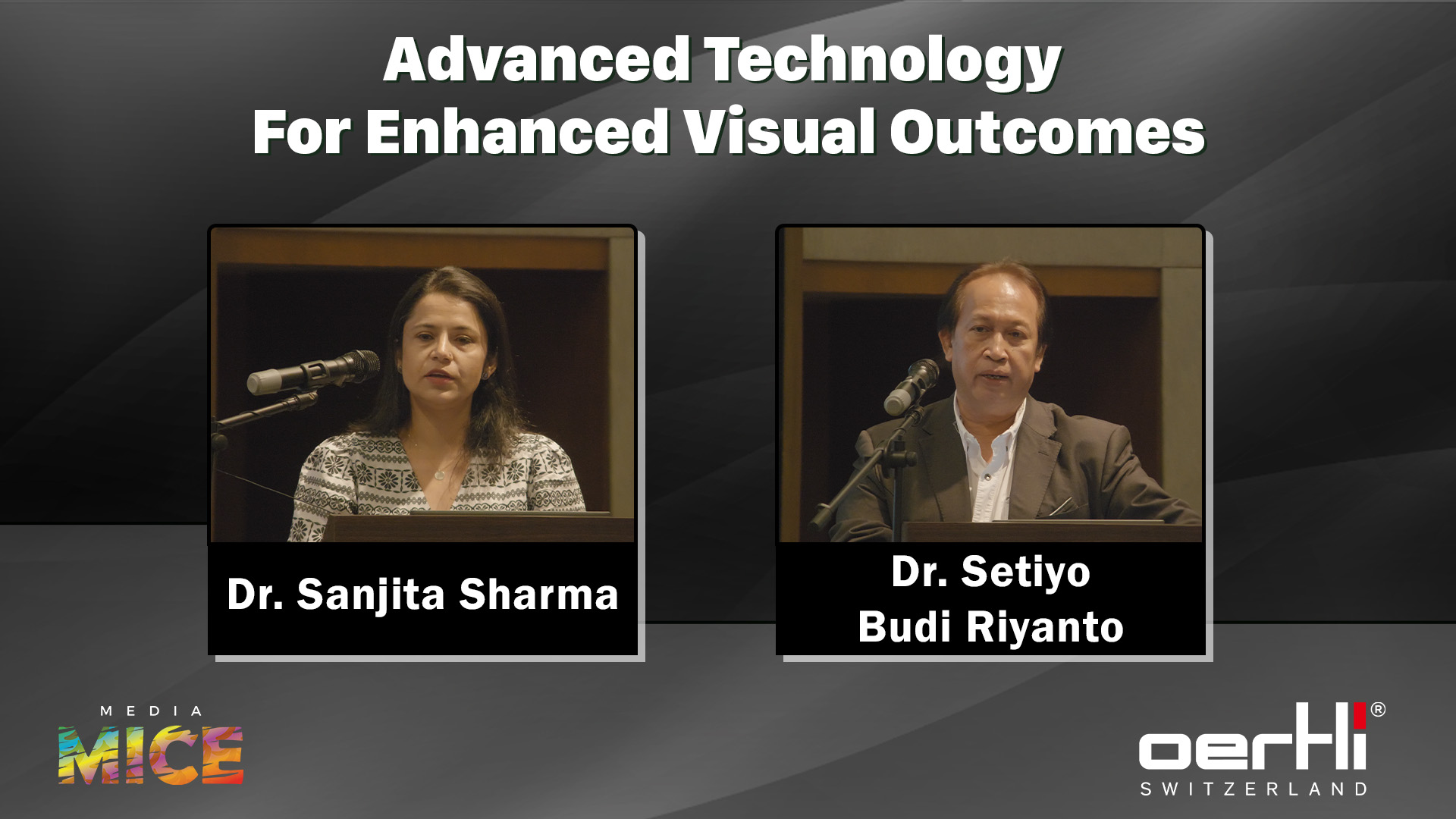 Advanced Technology
For Enhanced Visual Outcomes

Dr. Sanjita Sharma

Dr. Setiyo
Budi Riyanto

MEDIA
MICE

oertli®
SWITZERLAND